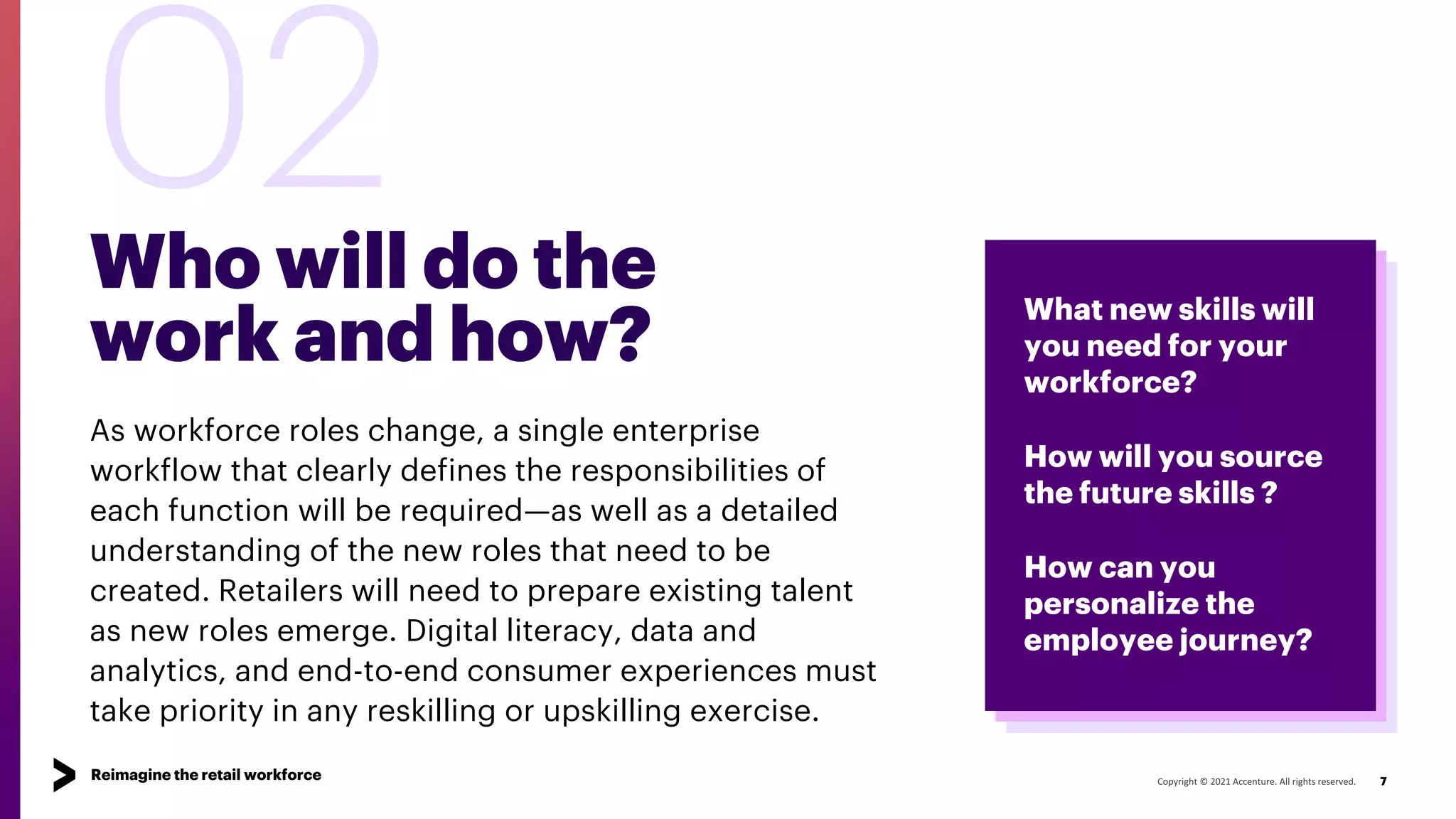 02

Who will do the work and how?

As workforce roles change, a single enterprise workflow that clearly defines the responsibilities of each function will be required—as well as a detailed understanding of the new roles that need to be created. Retailers will need to prepare existing talent as new roles emerge. Digital literacy, data and analytics, and end-to-end consumer experiences must take priority in any reskilling or upskilling exercise.

What new skills will you need for your workforce?

How will you source the future skills ?

How can you personalize the employee journey?

Reimagine the retail workforce

Copyright © 2021 Accenture. All rights reserved. 7